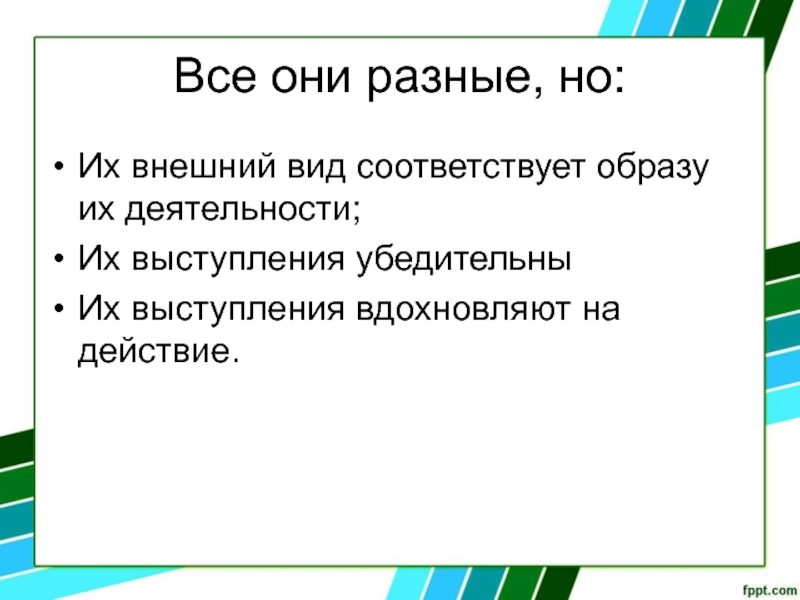 Все они разные, но:

• Их внешний вид соответствует образу их деятельности;
• Их выступления убедительны
• Их выступления вдохновляют на действие.

fppt.com